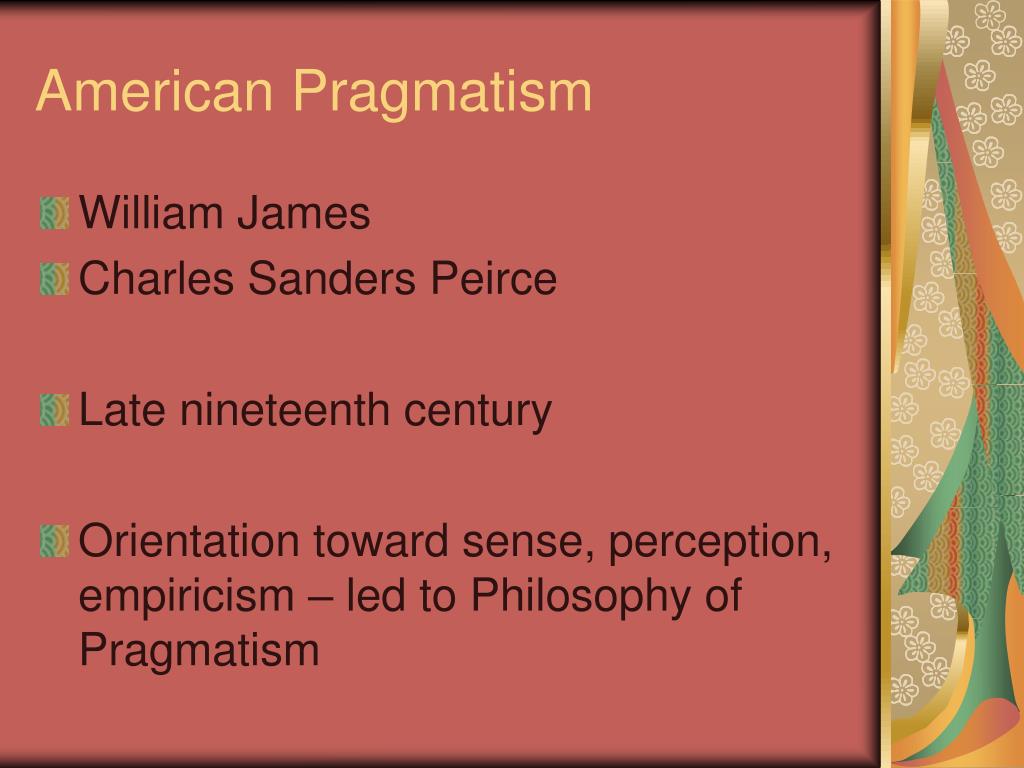 American Pragmatism

William James
Charles Sanders Peirce

Late nineteenth century

Orientation toward sense, perception, empiricism – led to Philosophy of Pragmatism